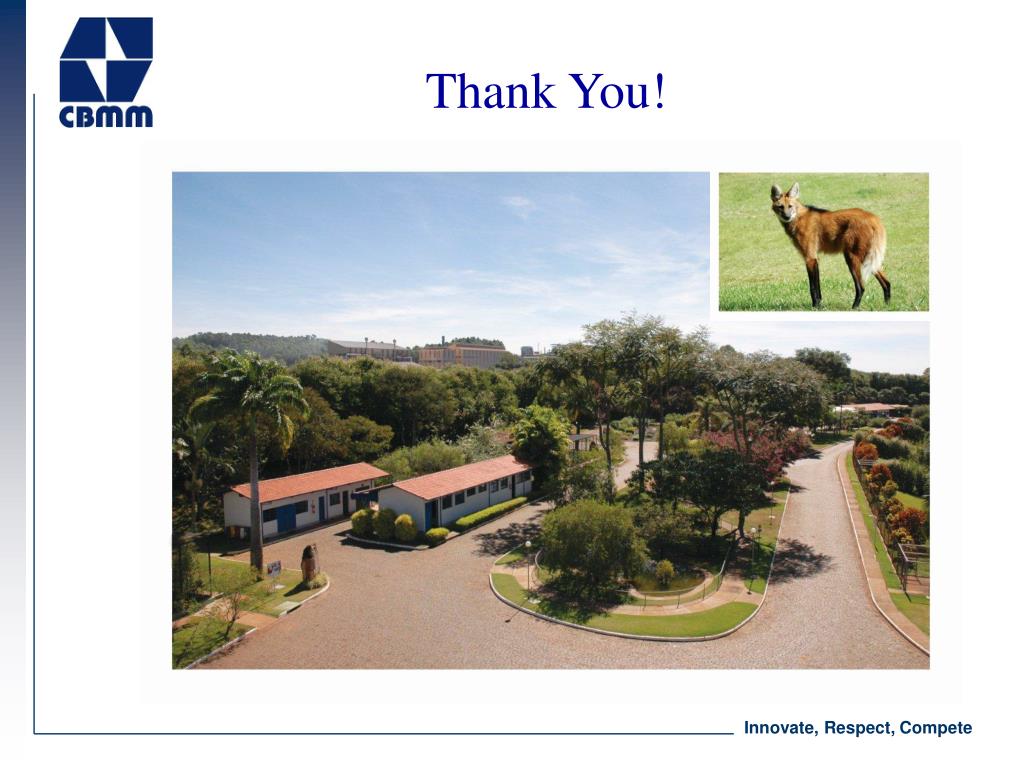 CBMM

Thank You!

Innovate, Respect, Compete